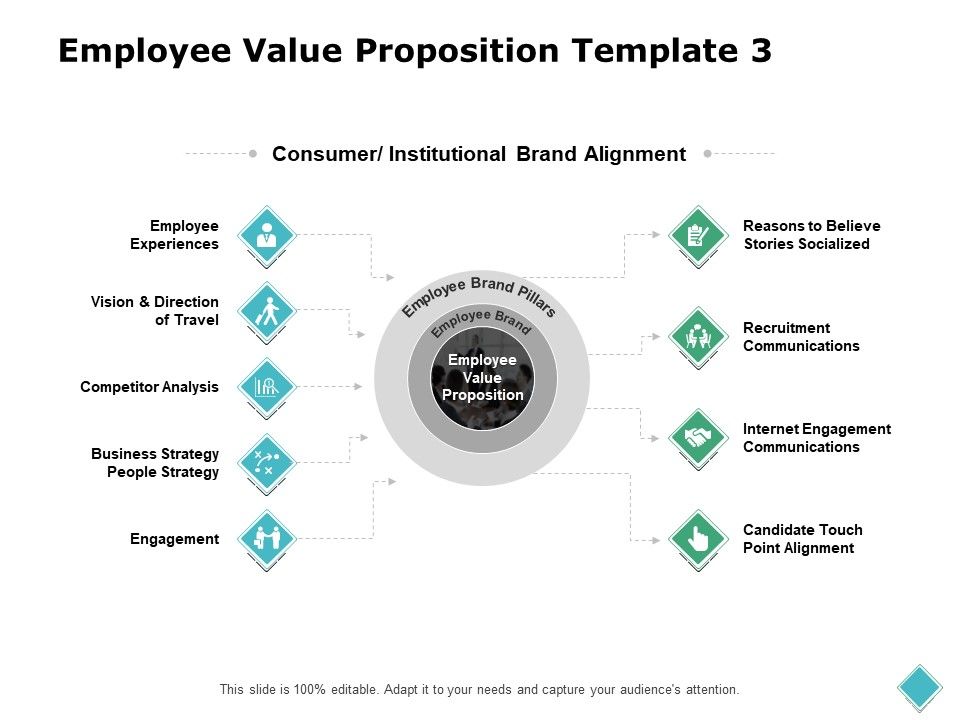 Employee Value Proposition Template 3

Consumer/ Institutional Brand Alignment

Employee Experiences

Vision & Direction of Travel

Competitor Analysis

Business Strategy People Strategy

Engagement

Employee Brand Pillars

Employee Brand

Employee Value Proposition

Reasons to Believe Stories Socialized

Recruitment Communications

Internet Engagement Communications

Candidate Touch Point Alignment

This slide is 100% editable. Adapt it to your needs and capture your audience's attention.